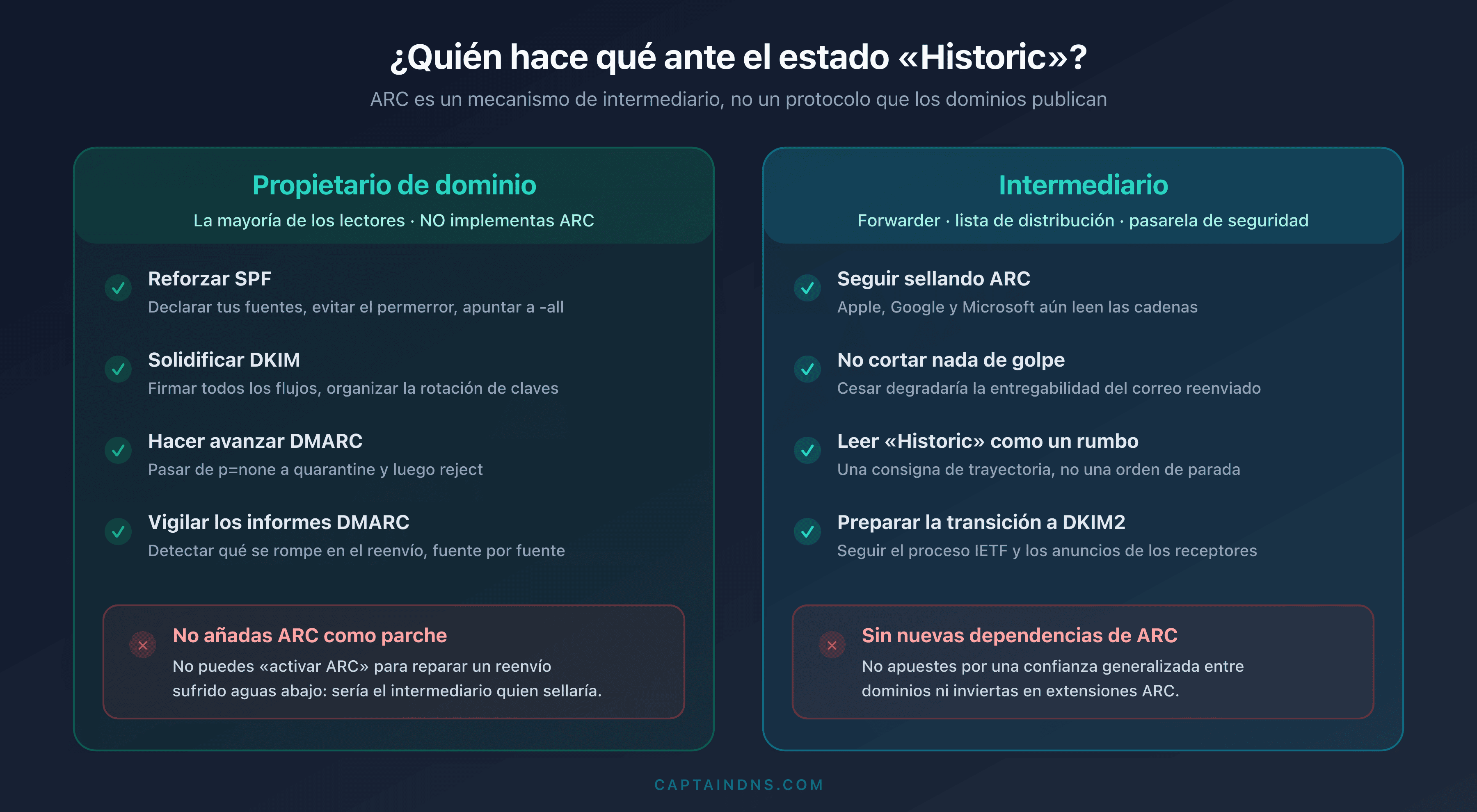 ¿Quién hace qué ante el estado «Historic»?
ARC es un mecanismo de intermediario, no un protocolo que los dominios publican

Propietario de dominio
La mayoría de los lectores · NO implementas ARC

Reforzar SPF
Declarar tus fuentes, evitar el permerror, apuntar a -all

Solidificar DKIM
Firmar todos los flujos, organizar la rotación de claves

Hacer avanzar DMARC
Pasar de p=none a quarantine y luego reject

Vigilar los informes DMARC
Detectar qué se rompe en el reenvío, fuente por fuente

No añadas ARC como parche
No puedes «activar ARC» para reparar un reenvío sufrido aguas abajo: sería el intermediario quien sellaría.

Intermediario
Forwarder · lista de distribución · pasarela de seguridad

Seguir sellando ARC
Apple, Google y Microsoft aún leen las cadenas

No cortar nada de golpe
Cesar degradaría la entregabilidad del correo reenviado

Leer «Historic» como un rumbo
Una consigna de trayectoria, no una orden de parada

Preparar la transición a DKIM2
Seguir el proceso IETF y los anuncios de los receptores

Sin nuevas dependencias de ARC
No apuestes por una confianza generalizada entre dominios ni inviertas en extensiones ARC.

CAPTAINDNS.COM